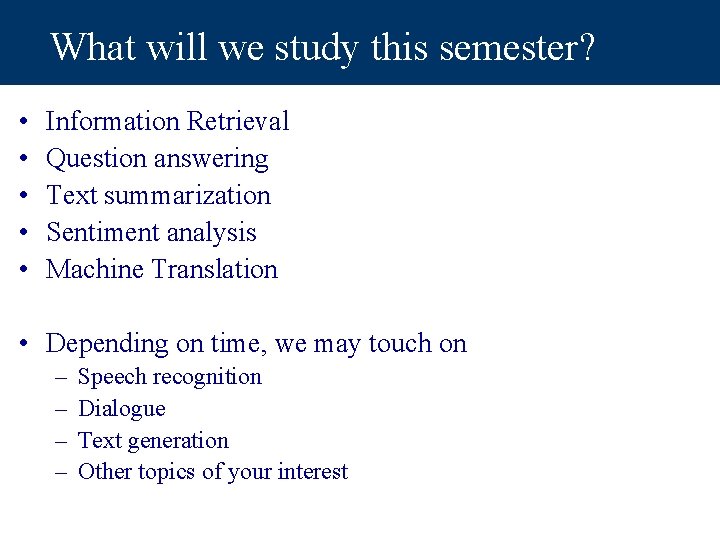 What will we study this semester?

• Information Retrieval
• Question answering
• Text summarization
• Sentiment analysis
• Machine Translation

• Depending on time, we may touch on
– Speech recognition
– Dialogue
– Text generation
– Other topics of your interest